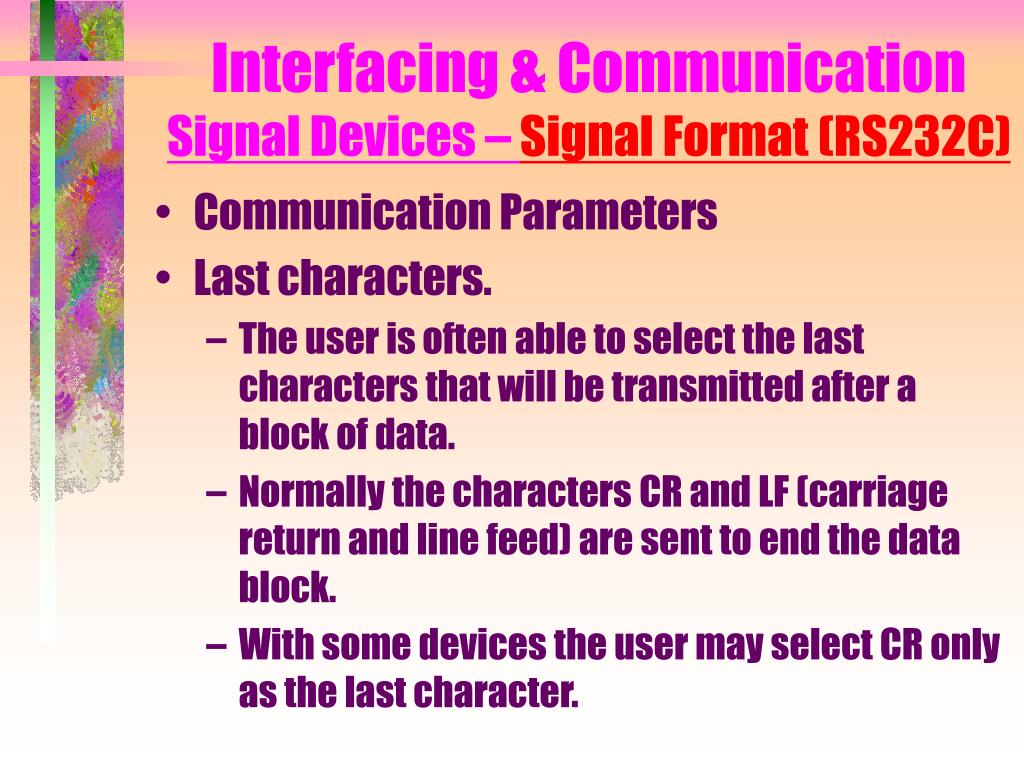 Interfacing & Communication
Signal Devices – Signal Format (RS232C)

• Communication Parameters
• Last characters.
– The user is often able to select the last characters that will be transmitted after a block of data.
– Normally the characters CR and LF (carriage return and line feed) are sent to end the data block.
– With some devices the user may select CR only as the last character.